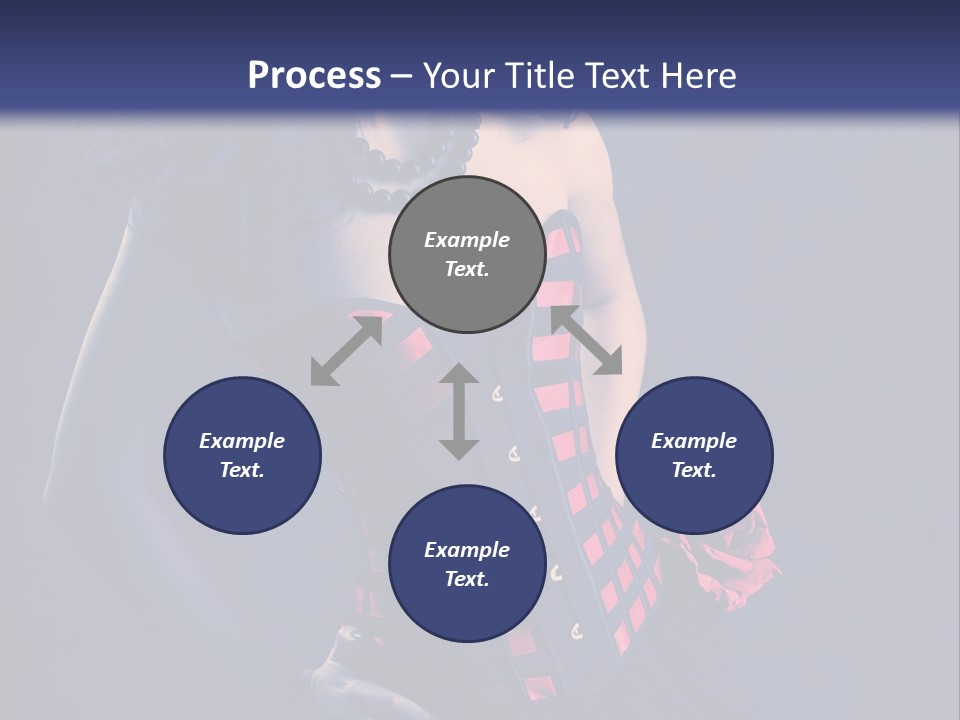 Process – Your Title Text Here

Example Text.

Example Text.

Example Text.

Example Text.